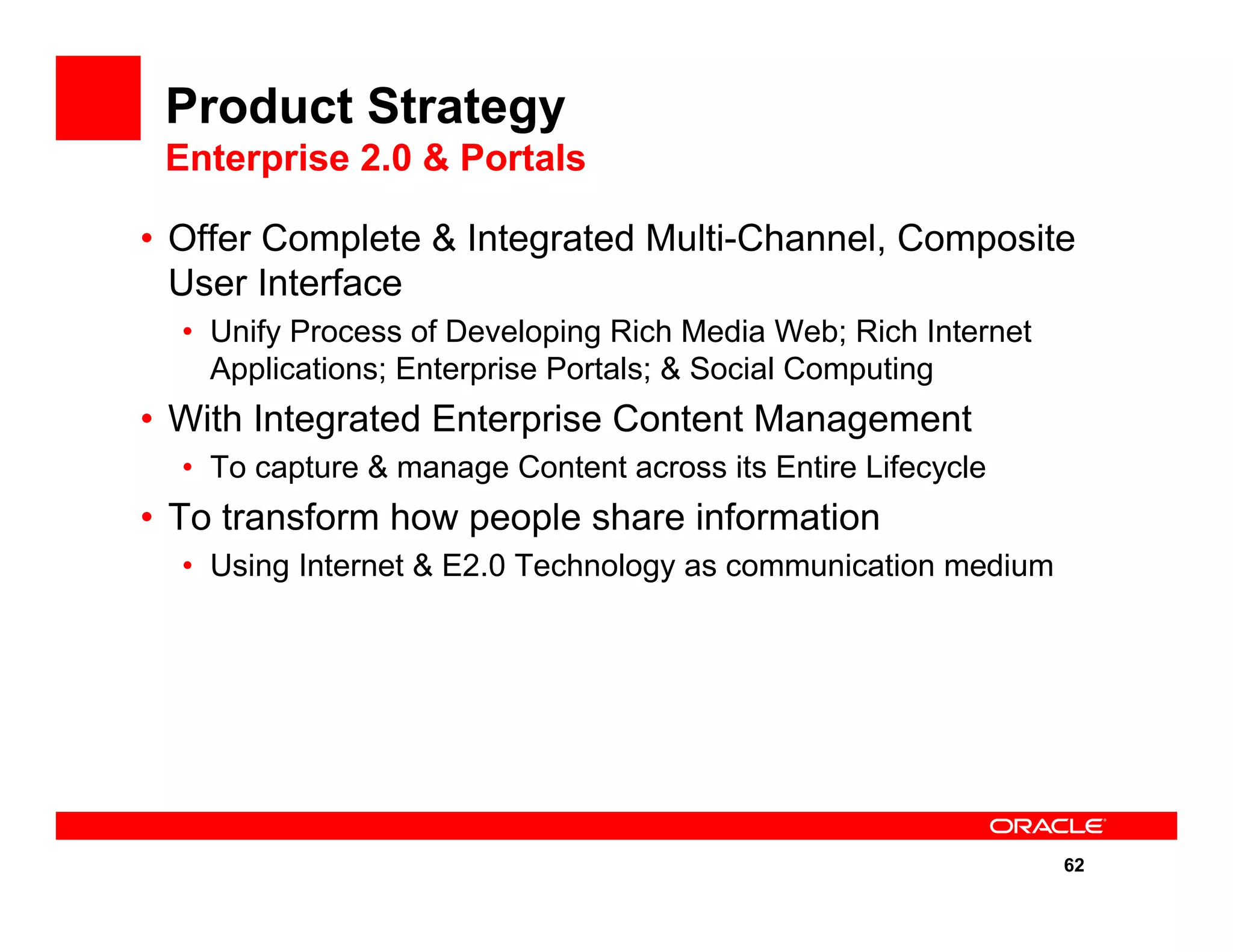 Product Strategy
Enterprise 2.0 & Portals

• Offer Complete & Integrated Multi-Channel, Composite User Interface
  • Unify Process of Developing Rich Media Web; Rich Internet Applications; Enterprise Portals; & Social Computing
• With Integrated Enterprise Content Management
  • To capture & manage Content across its Entire Lifecycle
• To transform how people share information
  • Using Internet & E2.0 Technology as communication medium

ORACLE

62